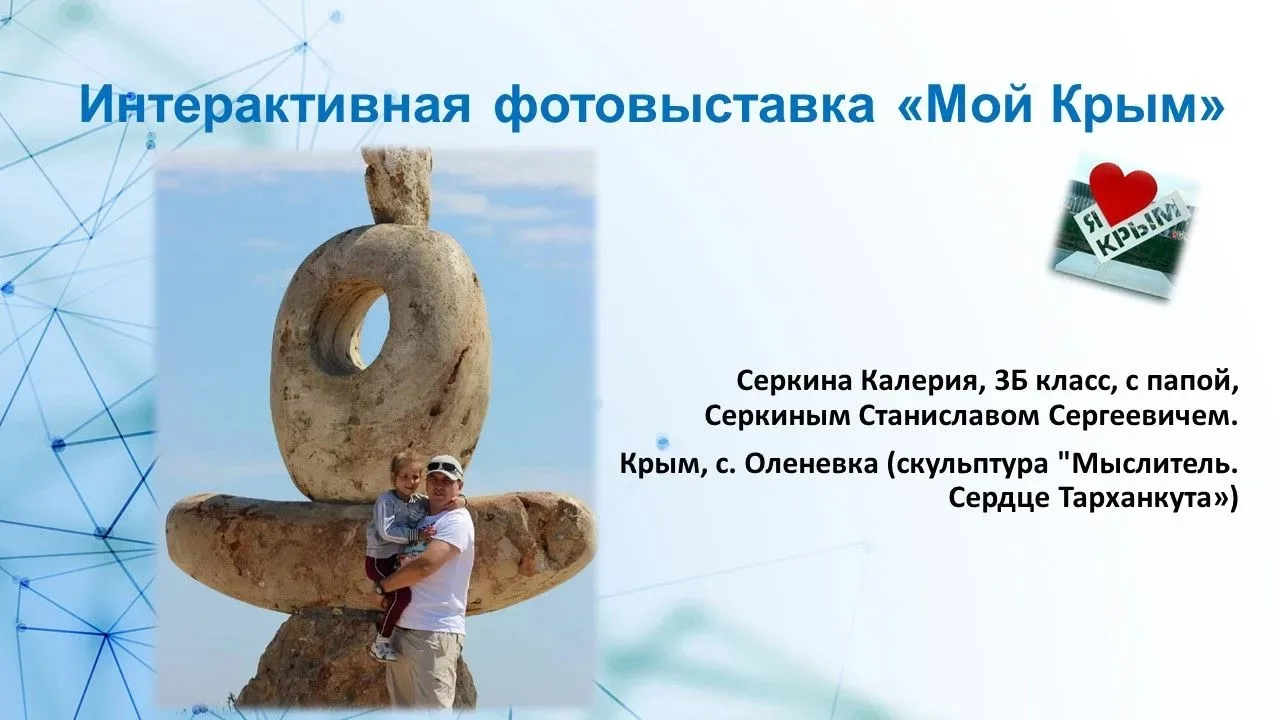 Интерактивная фотовыставка «Мой Крым»

Я КРЫМ

Серкина Калерия, 3Б класс, с папой, Серкиным Станиславом Сергеевичем.

Крым, с. Оленевка (скульптура "Мыслитель. Сердце Тарханкута»)